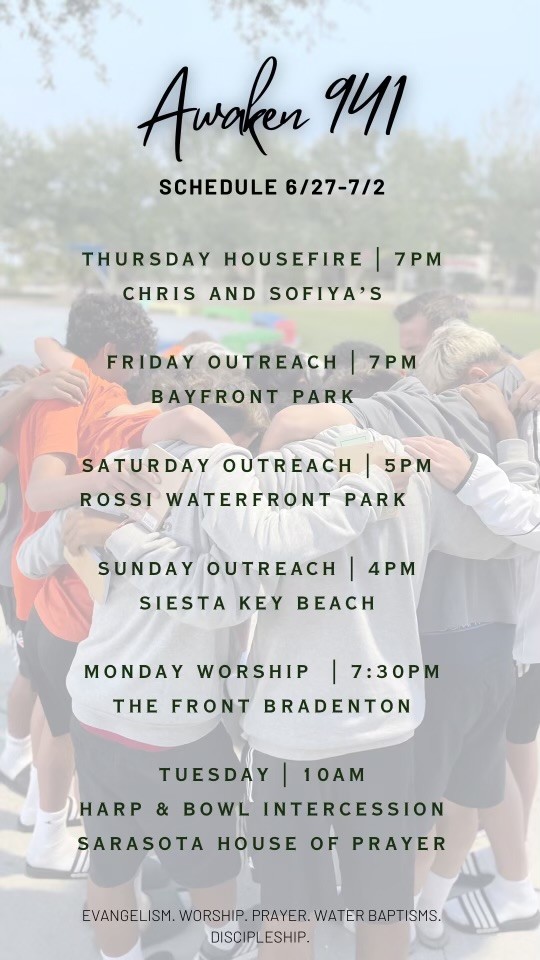 Awaken 941

SCHEDULE 6/27-7/2

THURSDAY HOUSEFIRE | 7PM
CHRIS AND SOFIYA'S

FRIDAY OUTREACH | 7PM
BAYFRONT PARK

SATURDAY OUTREACH | 5PM
ROSSI WATERFRONT PARK

SUNDAY OUTREACH | 4PM
SIESTA KEY BEACH

MONDAY WORSHIP | 7:30PM
THE FRONT BRADENTON

TUESDAY | 10AM
HARP & BOWL INTERCESSION
SARASOTA HOUSE OF PRAYER

EVANGELISM. WORSHIP. PRAYER. WATER BAPTISMS. DISCIPLESHIP.